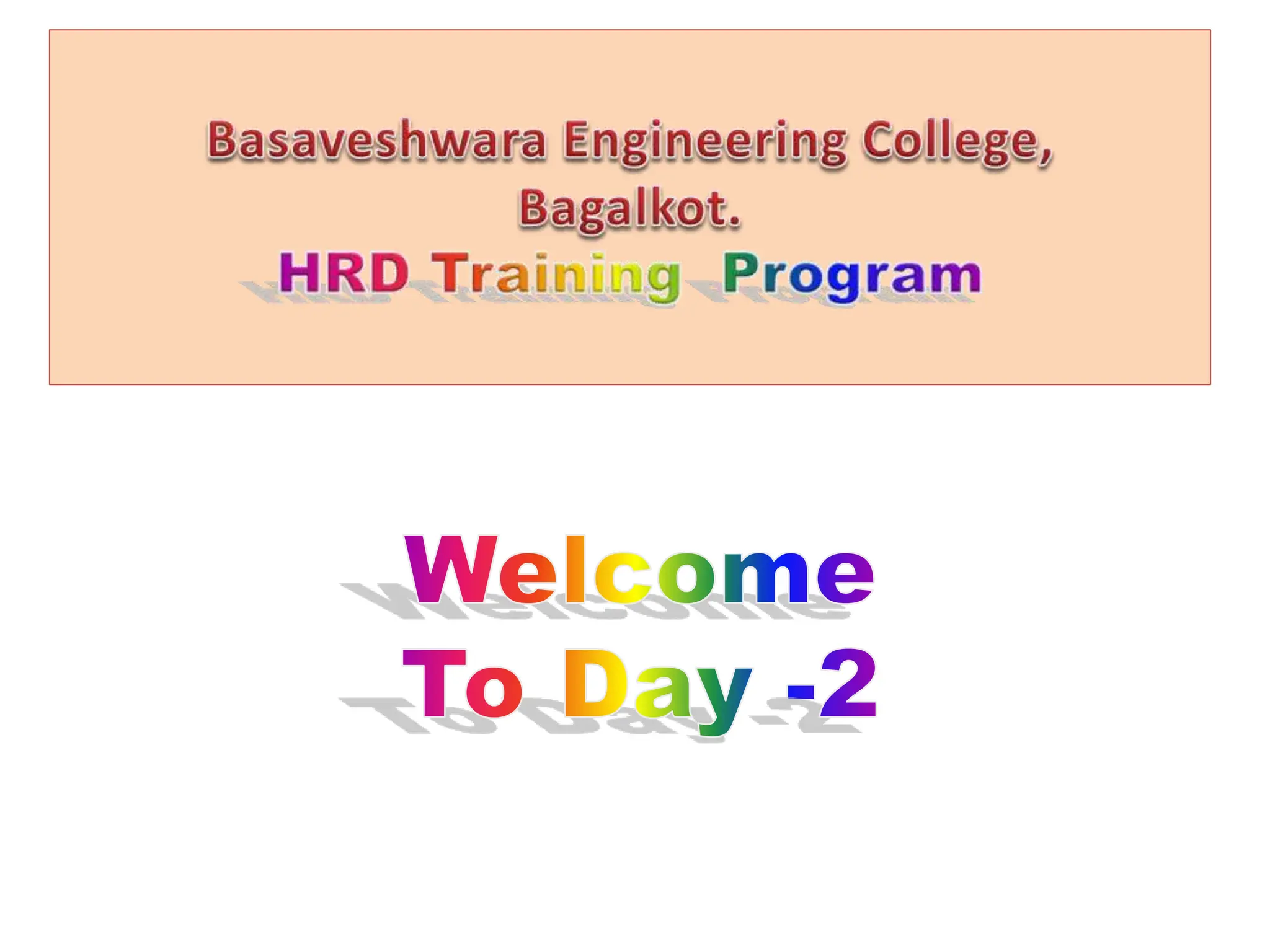 Basaveshwara Engineering College, Bagalkot.
HRD Training Program

Welcome
To Day -2